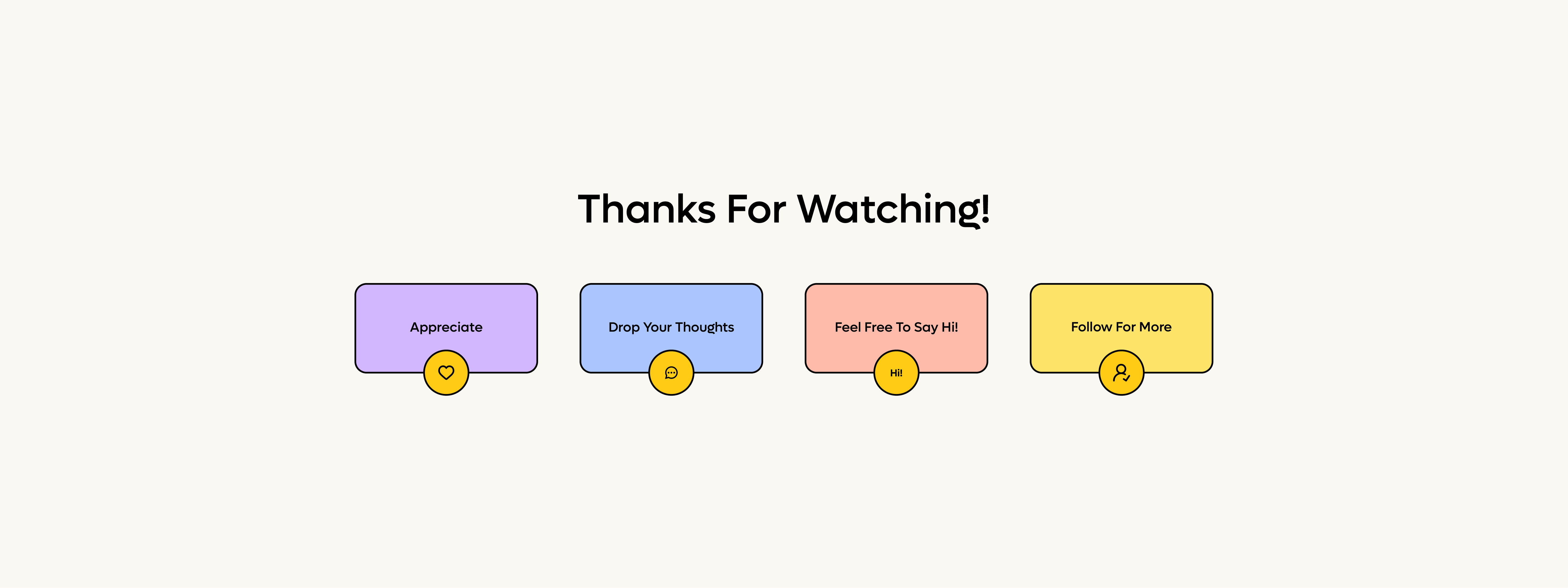 Thanks For Watching!

Appreciate

Drop Your Thoughts

Feel Free To Say Hi!

Hi!

Follow For More